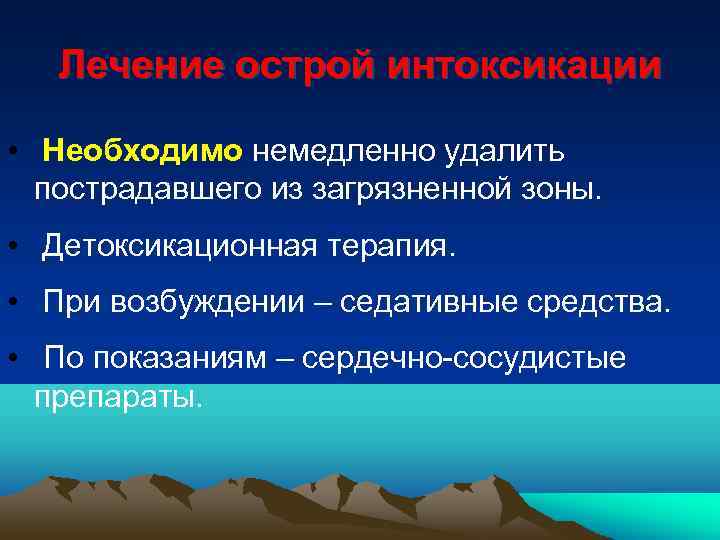 Лечение острой интоксикации

• Необходимо немедленно удалить пострадавшего из загрязненной зоны.

• Детоксикационная терапия.

• При возбуждении – седативные средства.

• По показаниям – сердечно-сосудистые препараты.